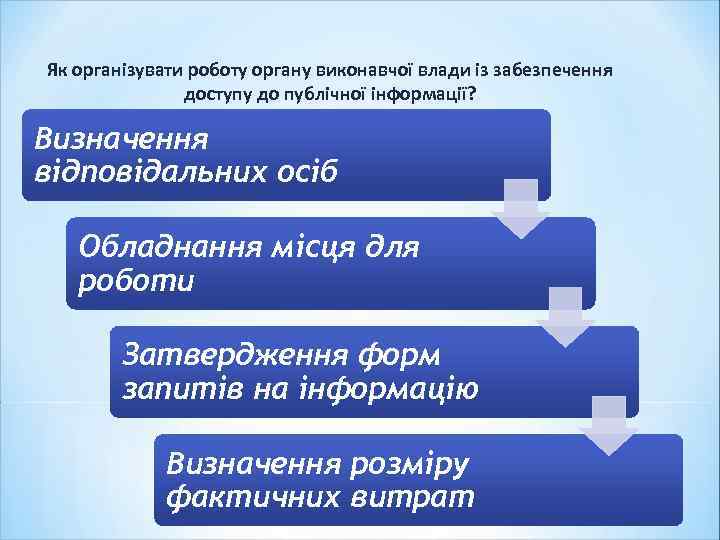 Як організувати роботу органу виконавчої влади із забезпечення доступу до публічної інформації?

Визначення відповідальних осіб

Обладнання місця для роботи

Затвердження форм запитів на інформацію

Визначення розміру фактичних витрат